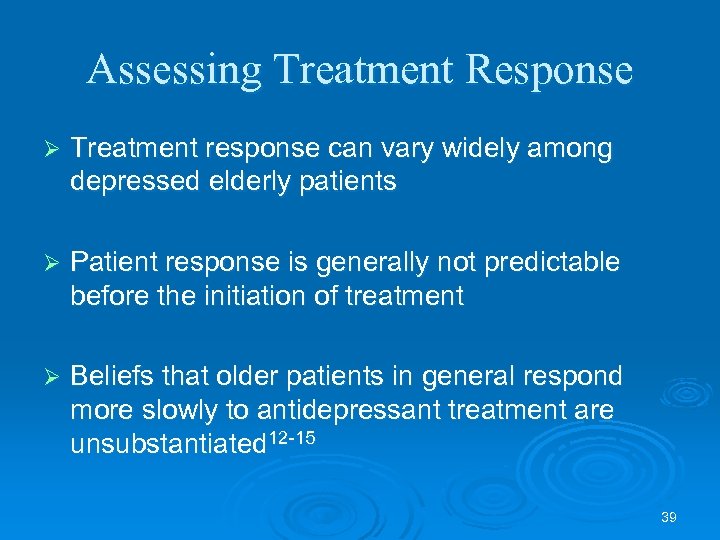 Assessing Treatment Response

➢ Treatment response can vary widely among depressed elderly patients

➢ Patient response is generally not predictable before the initiation of treatment

➢ Beliefs that older patients in general respond more slowly to antidepressant treatment are unsubstantiated$^{12-15}$

39